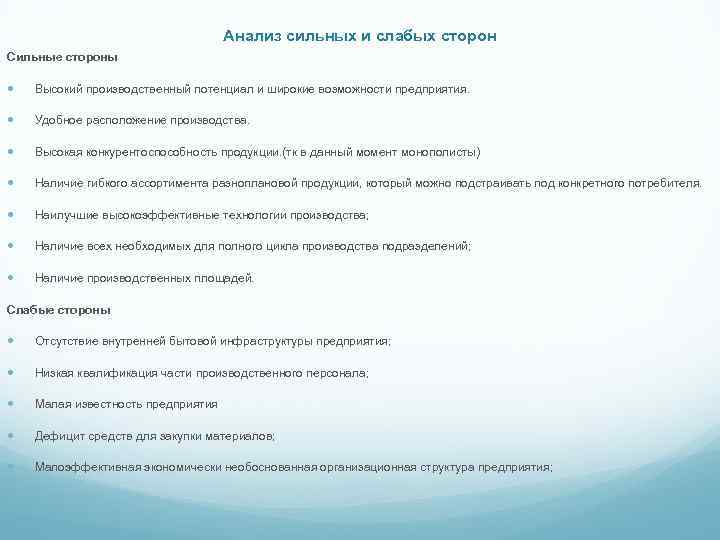 Анализ сильных и слабых сторон

Сильные стороны

Высокий производственный потенциал и широкие возможности предприятия.

Удобное расположение производства.

Высокая конкурентоспособность продукции.(тк в данный момент монополисты)

Наличие гибкого ассортимента разноплановой продукции, который можно подстраивать под конкретного потребителя.

Наилучшие высокоэффективные технологии производства;

Наличие всех необходимых для полного цикла производства подразделений;

Наличие производственных площадей.

Слабые стороны

Отсутствие внутренней бытовой инфраструктуры предприятия;

Низкая квалификация части производственного персонала;

Малая известность предприятия

Дефицит средств для закупки материалов;

Малоэффективная экономически необоснованная организационная структура предприятия;